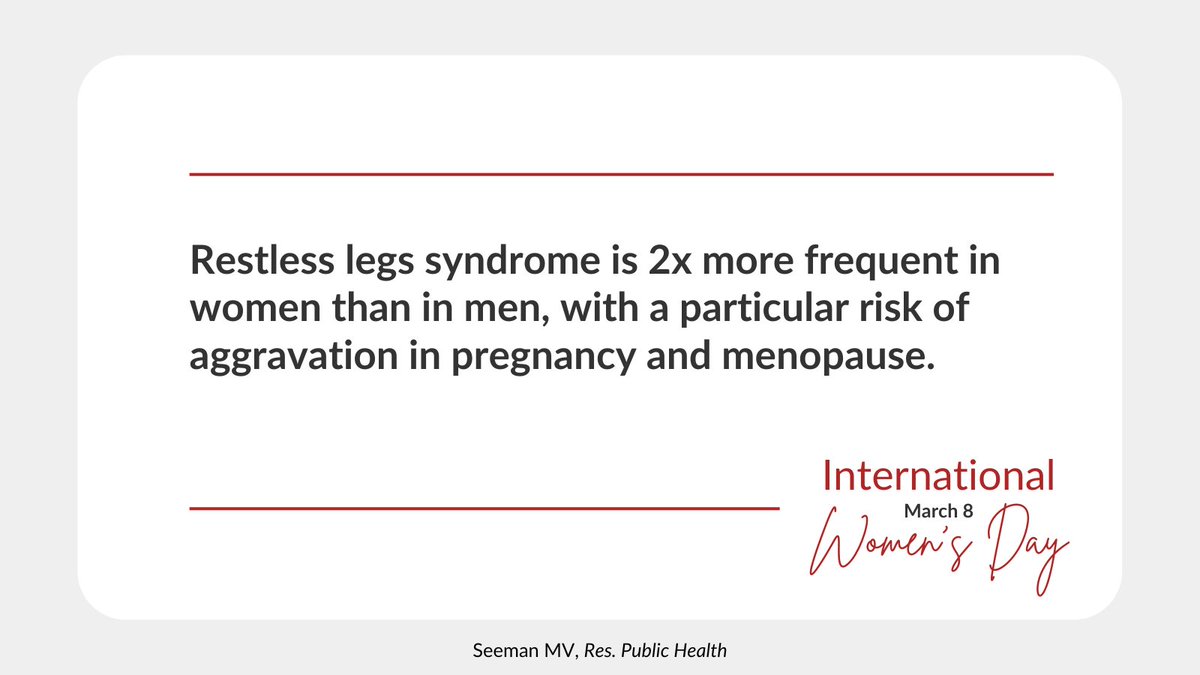 Restless legs syndrome is 2x more frequent in women than in men, with a particular risk of aggravation in pregnancy and menopause.

International
March 8
Women's Day

Seeman MV, Res. Public Health